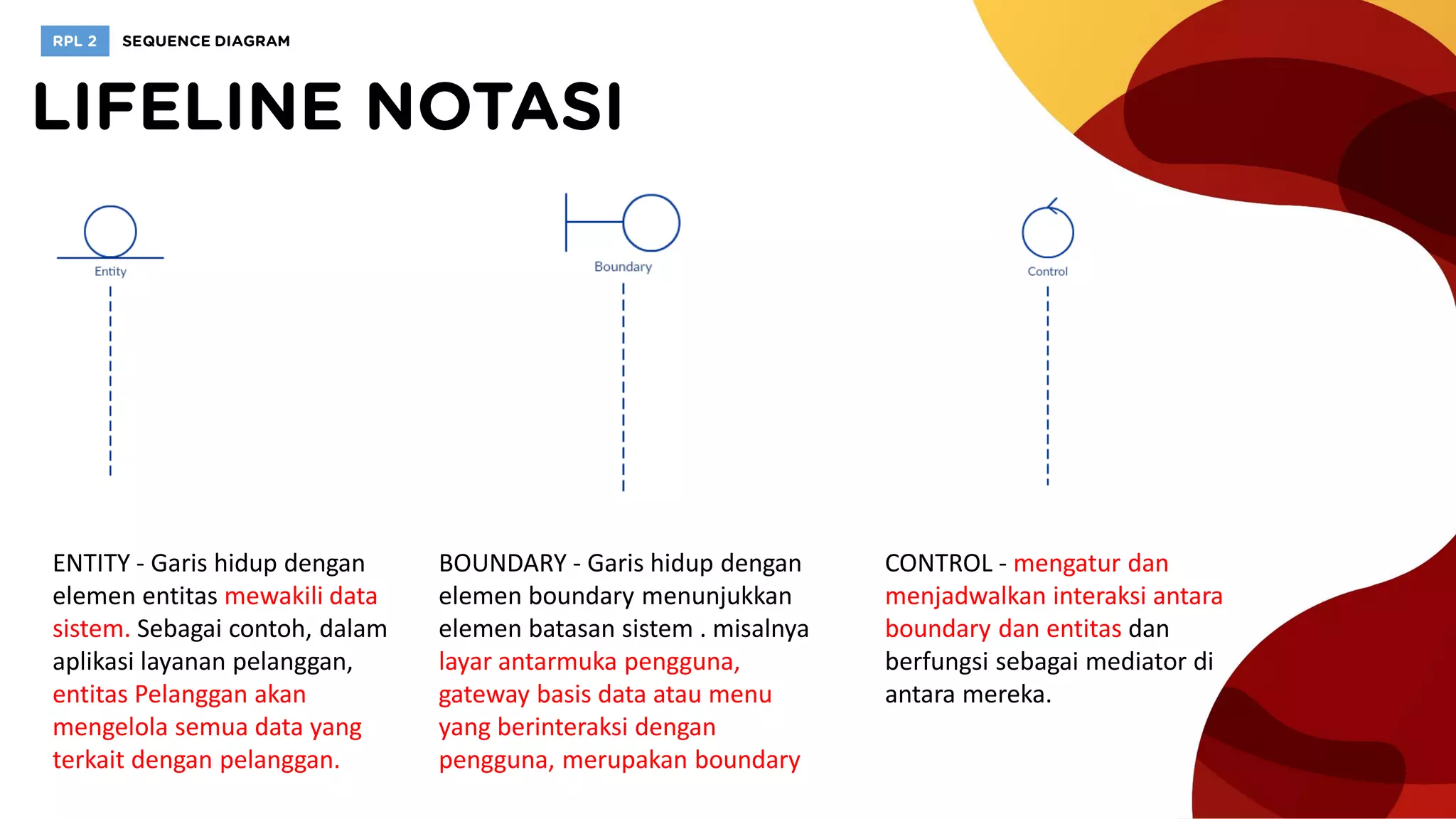 RPL 2 SEQUENCE DIAGRAM

LIFELINE NOTASI

Entity

Boundary

Control

ENTITY - Garis hidup dengan elemen entitas mewakili data sistem. Sebagai contoh, dalam aplikasi layanan pelanggan, entitas Pelanggan akan mengelola semua data yang terkait dengan pelanggan.

BOUNDARY - Garis hidup dengan elemen boundary menunjukkan elemen batasan sistem . misalnya layar antarmuka pengguna, gateway basis data atau menu yang berinteraksi dengan pengguna, merupakan boundary

CONTROL - mengatur dan menjadwalkan interaksi antara boundary dan entitas dan berfungsi sebagai mediator di antara mereka.